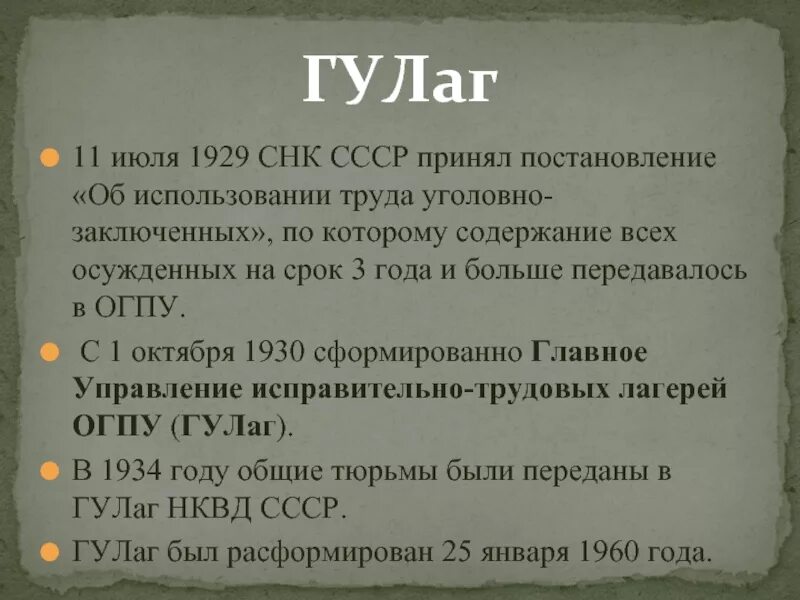 ГУЛаг

11 июля 1929 СНК СССР принял постановление «Об использовании труда уголовно-заключенных», по которому содержание всех осужденных на срок 3 года и больше передавалось в ОГПУ.

С 1 октября 1930 сформированно Главное Управление исправительно-трудовых лагерей ОГПУ (ГУЛаг).

В 1934 году общие тюрьмы были переданы в ГУЛаг НКВД СССР.

ГУЛаг был расформирован 25 января 1960 года.